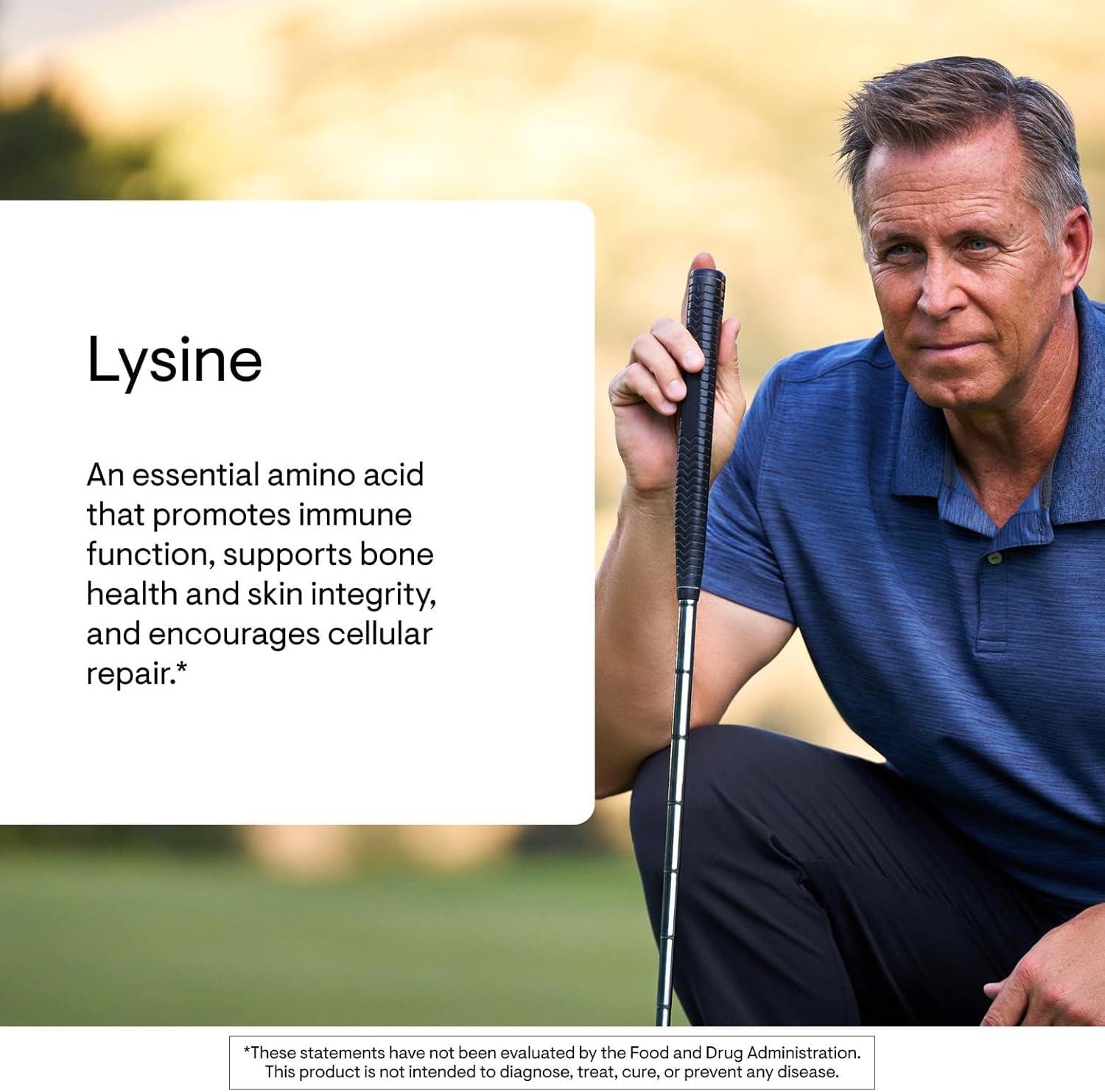 Lysine

An essential amino acid that promotes immune function, supports bone health and skin integrity, and encourages cellular repair.*

*These statements have not been evaluated by the Food and Drug Administration. This product is not intended to diagnose, treat, cure, or prevent any disease.